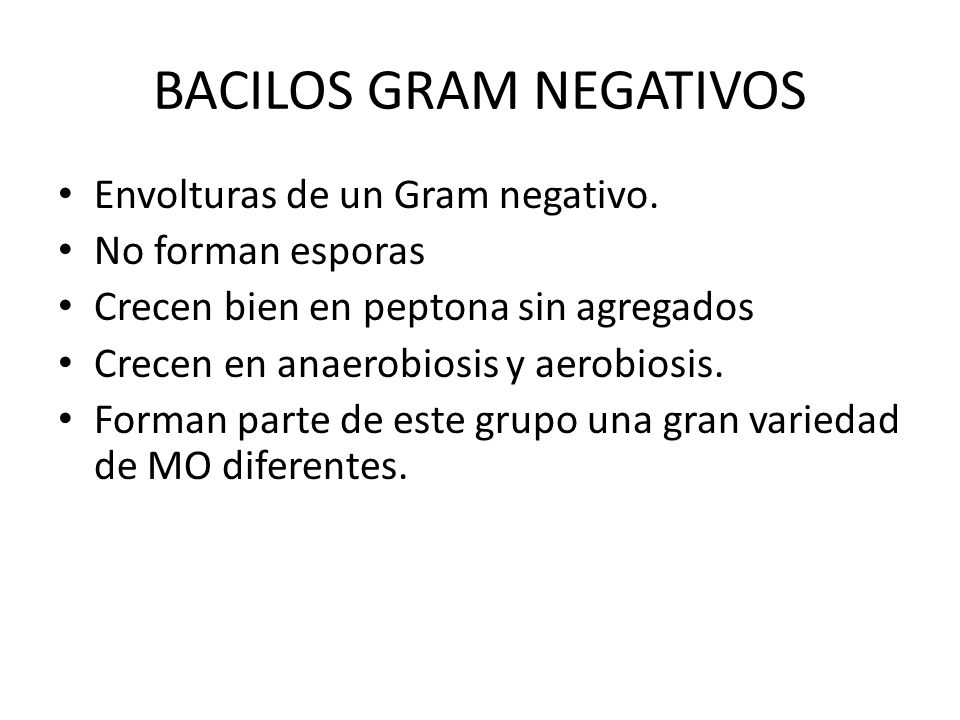 BACILOS GRAM NEGATIVOS

• Envolturas de un Gram negativo.
• No forman esporas
• Crecen bien en peptona sin agregados
• Crecen en anaerobiosis y aerobiosis.
• Forman parte de este grupo una gran variedad de MO diferentes.